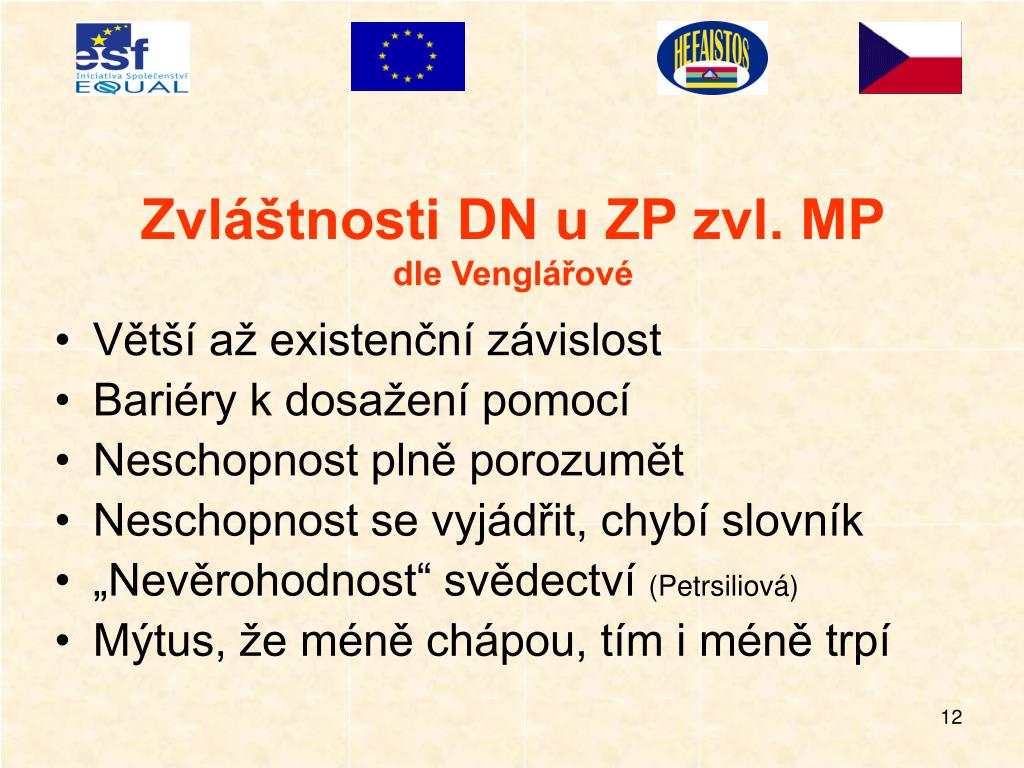 esf
Iniciativa Společenství
EQUAL

HEFAISTOS

Zvláštnosti DN u ZP zvl. MP
dle Venglářové

• Větší až existenční závislost
• Bariéry k dosažení pomocí
• Neschopnost plně porozumět
• Neschopnost se vyjádřit, chybí slovník
• „Nevěrohodnost“ svědectví (Petrsiliová)
• Mýtus, že méně chápou, tím i méně trpí

12